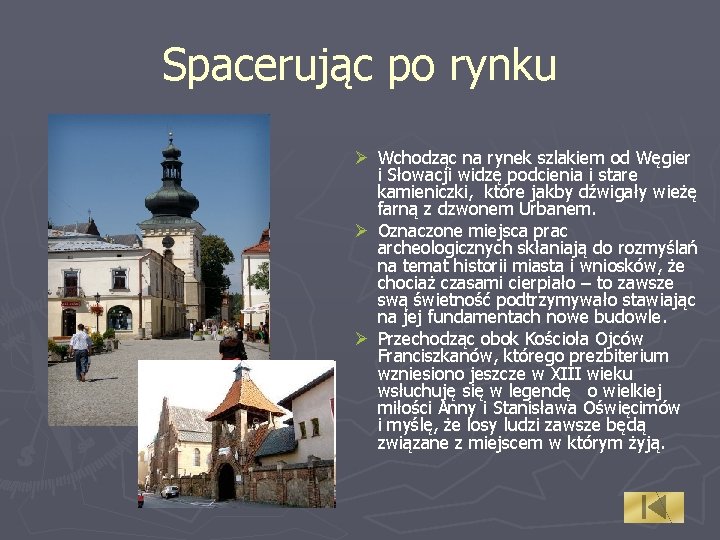 Spacerując po rynku

➢ Wchodząc na rynek szlakiem od Węgier i Słowacji widzę podcienia i stare kamieniczki, które jakby dźwigały wieżę farną z dzwonem Urbanem.

➢ Oznaczone miejsca prac archeologicznych skłaniają do rozmyślań na temat historii miasta i wniosków, że chociaż czasami cierpiało – to zawsze swą świetność podtrzymywało stawiając na jej fundamentach nowe budowle.

➢ Przechodząc obok Kościoła Ojców Franciszkanów, którego prezbiterium wzniesiono jeszcze w XIII wieku wsłuchuję się w legendę o wielkiej miłości Anny i Stanisława Oświęcimów i myślę, że losy ludzi zawsze będą związane z miejscem w którym żyją.